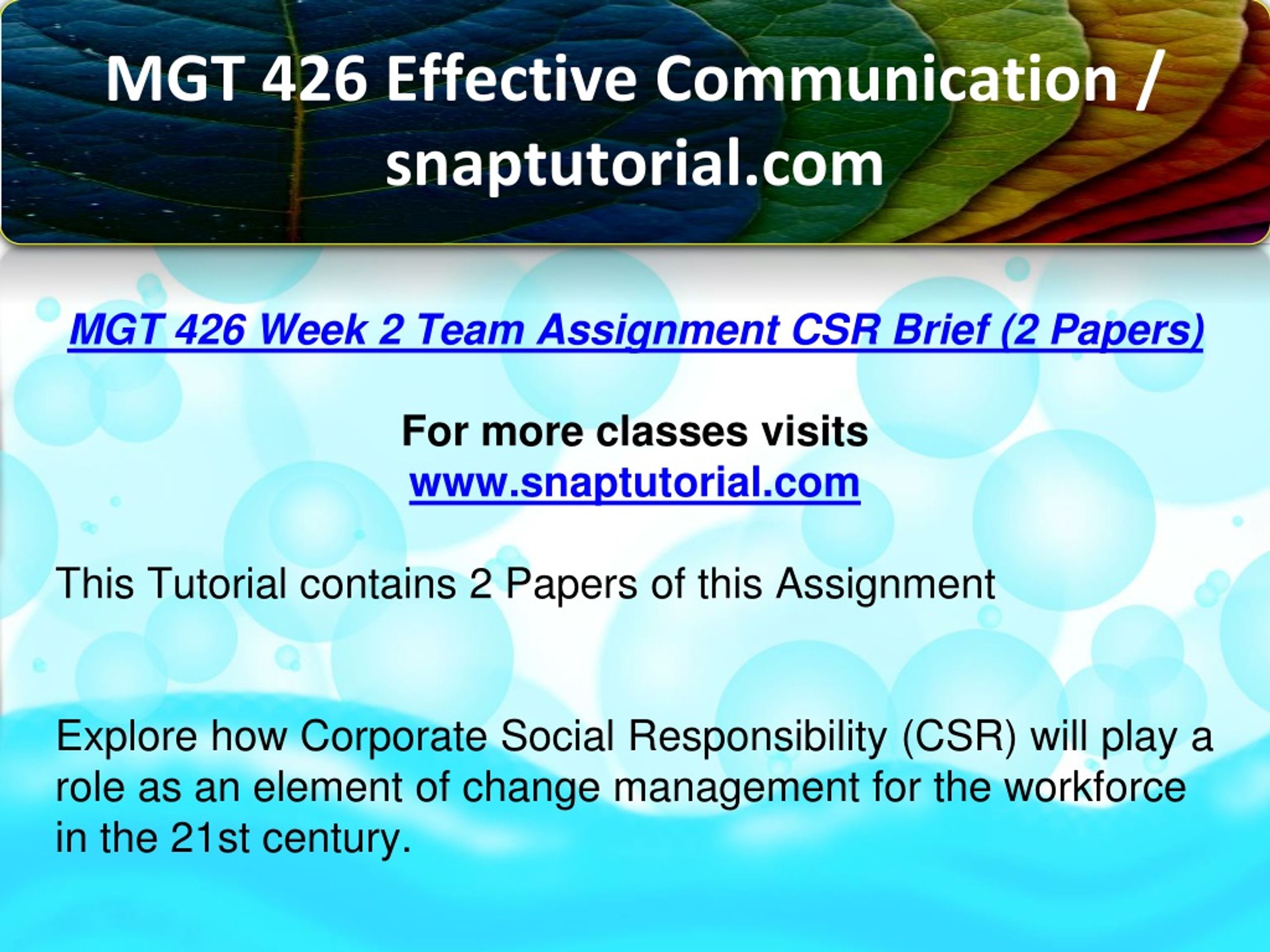 MGT 426 Effective Communication / snaptutorial.com

MGT 426 Week 2 Team Assignment CSR Brief (2 Papers)

For more classes visits
www.snaptutorial.com

This Tutorial contains 2 Papers of this Assignment

Explore how Corporate Social Responsibility (CSR) will play a role as an element of change management for the workforce in the 21st century.